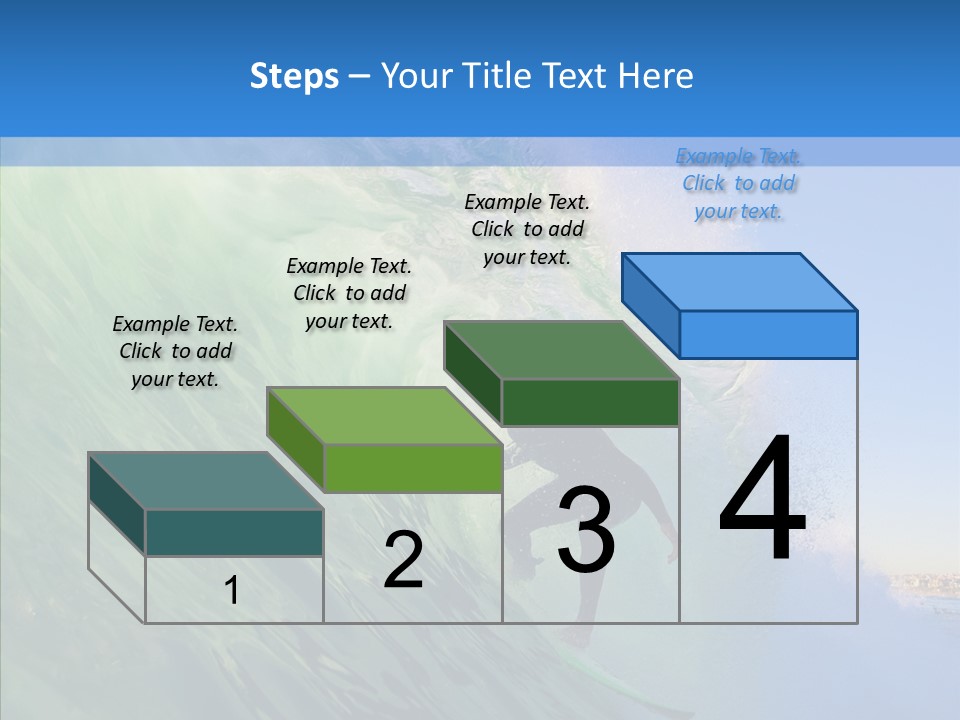 Steps – Your Title Text Here

Example Text. Click to add your text.

Example Text. Click to add your text.

Example Text. Click to add your text.

Example Text. Click to add your text.

1

2

3

4